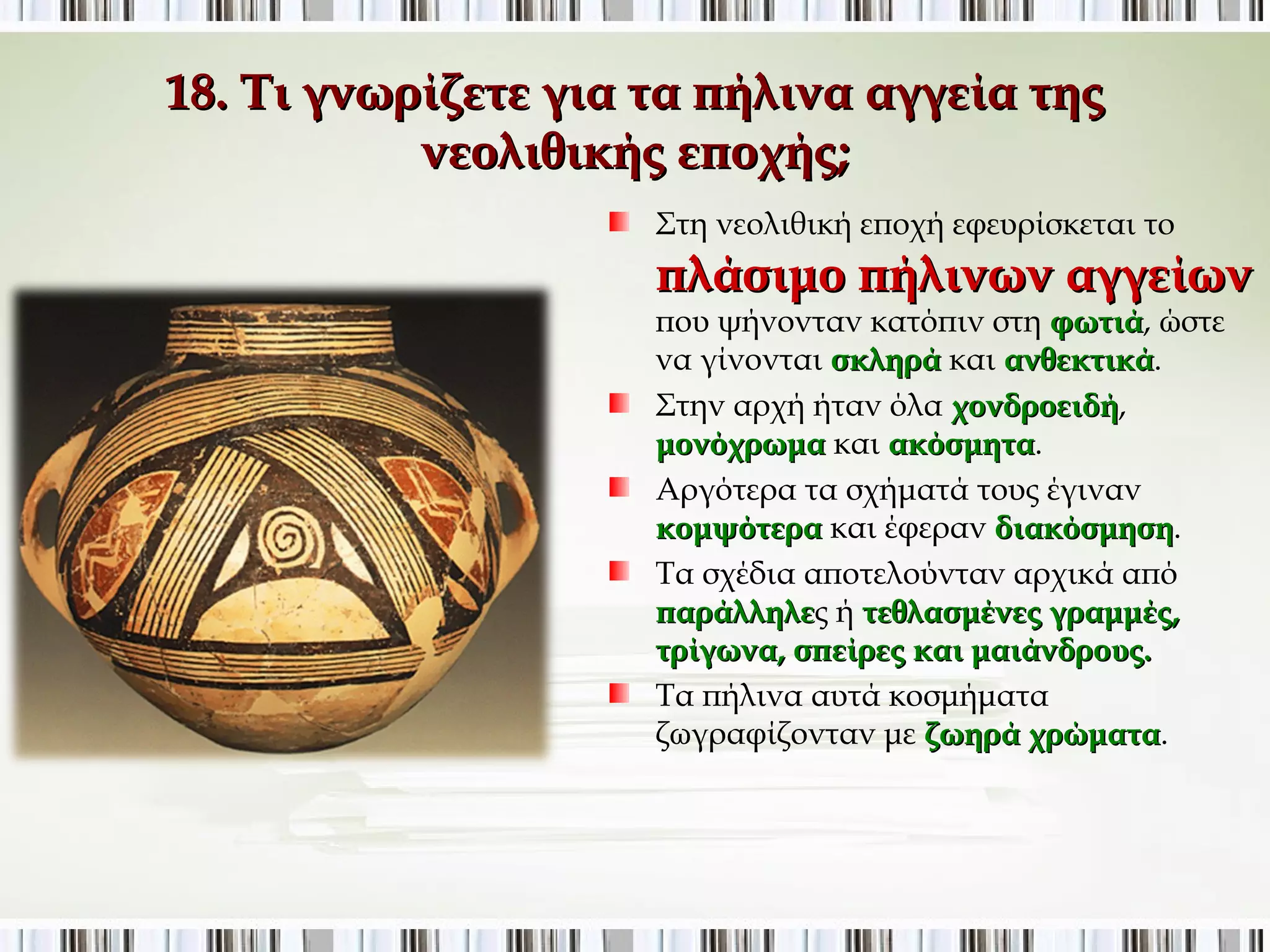 18. Τι γνωρίζετε για τα πήλινα αγγεία της νεολιθικής εποχής;

Στη νεολιθική εποχή εφευρίσκεται το πλάσιμο πήλινων αγγείων που ψήνονταν κατόπιν στη φωτιά, ώστε να γίνονται σκληρά και ανθεκτικά.

Στην αρχή ήταν όλα χονδροειδή, μονόχρωμα και ακόσμητα.

Αργότερα τα σχήματά τους έγιναν κομψότερα και έφεραν διακόσμηση.

Τα σχέδια αποτελούνταν αρχικά από παράλληλες ή τεθλασμένες γραμμές, τρίγωνα, σπείρες και μαιάνδρους.

Τα πήλινα αυτά κοσμήματα ζωγραφίζονταν με ζωηρά χρώματα.